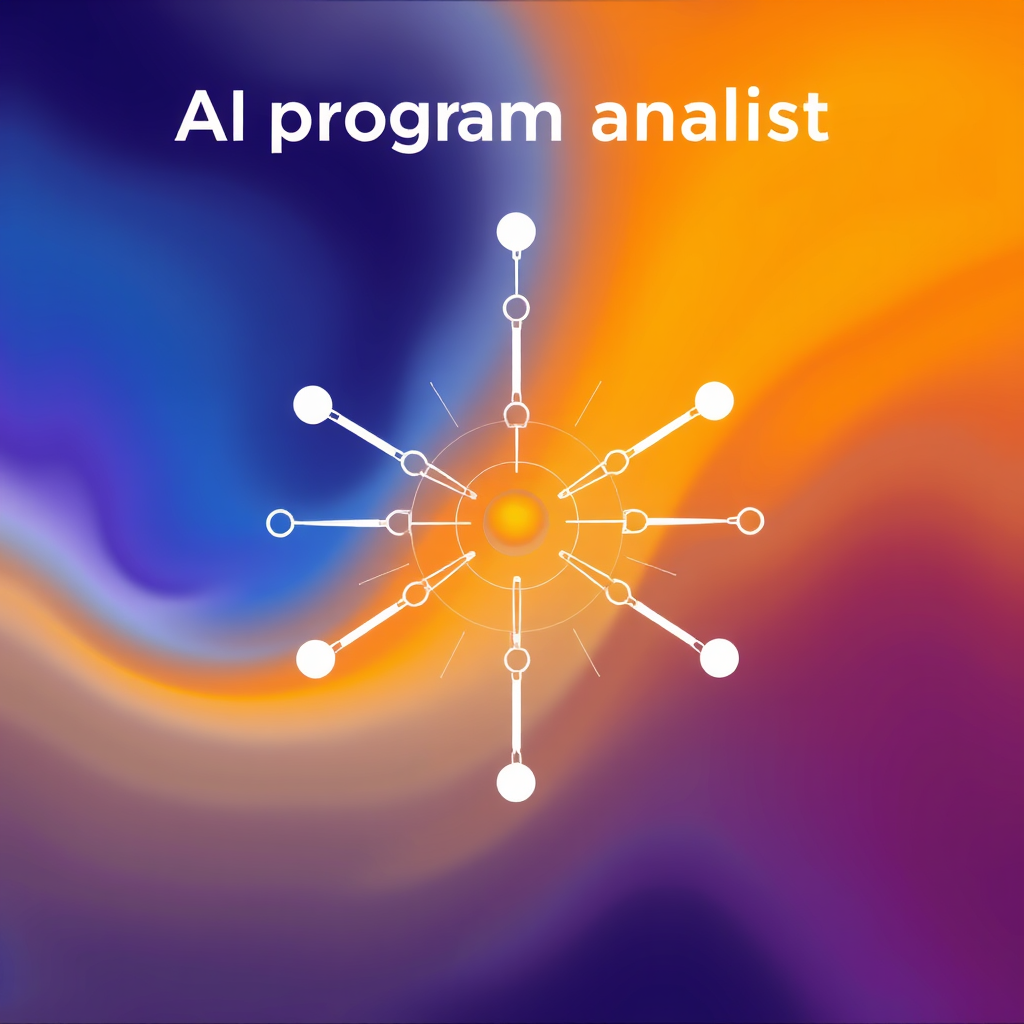 AI program analist